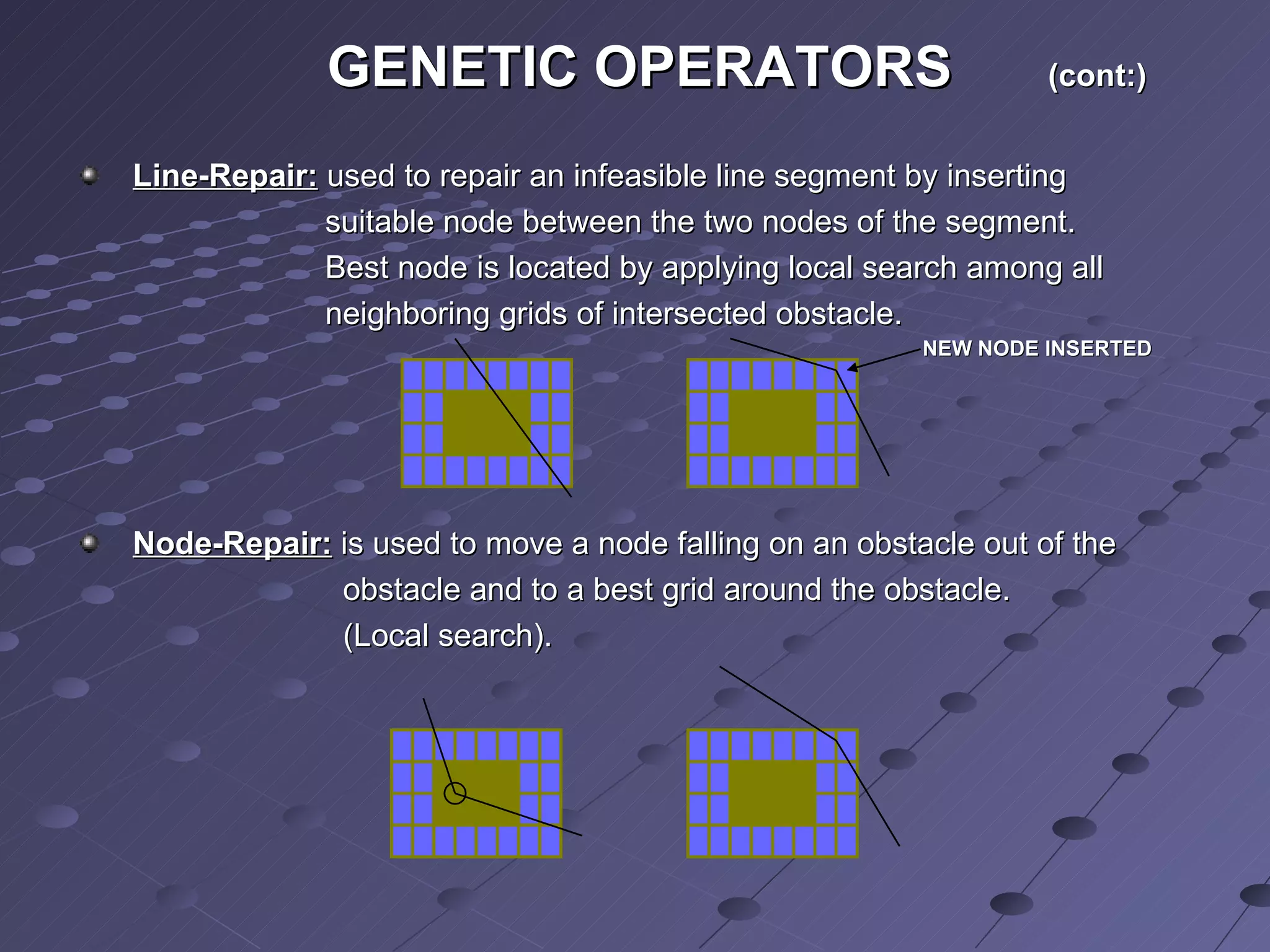 GENETIC OPERATORS (cont:)

Line-Repair: used to repair an infeasible line segment by inserting suitable node between the two nodes of the segment. Best node is located by applying local search among all neighboring grids of intersected obstacle.

NEW NODE INSERTED

Node-Repair: is used to move a node falling on an obstacle out of the obstacle and to a best grid around the obstacle. (Local search).